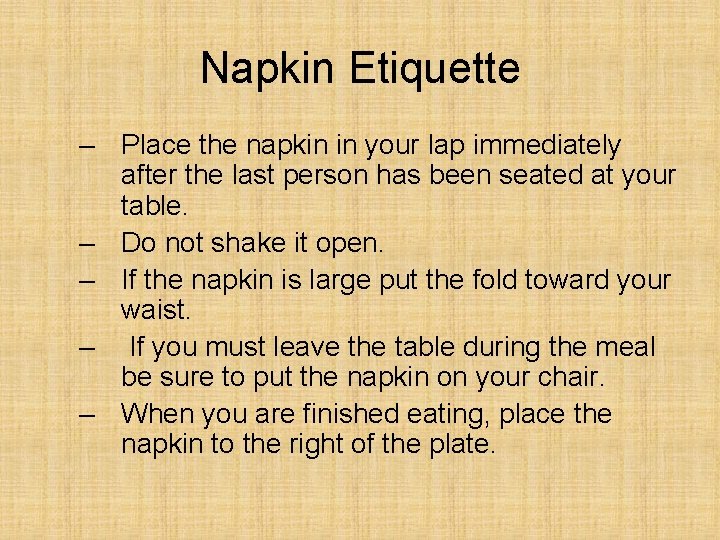 Napkin Etiquette

– Place the napkin in your lap immediately after the last person has been seated at your table.
– Do not shake it open.
– If the napkin is large put the fold toward your waist.
– If you must leave the table during the meal be sure to put the napkin on your chair.
– When you are finished eating, place the napkin to the right of the plate.